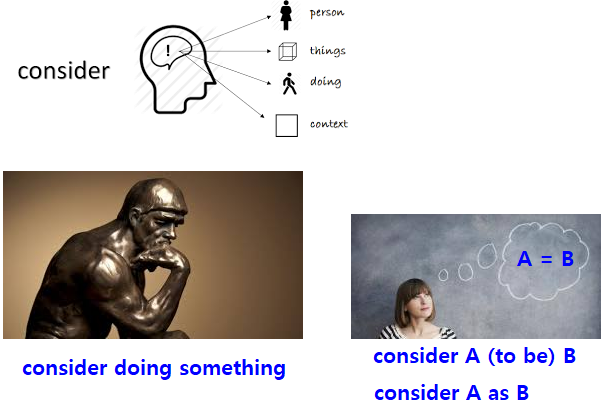 consider

!

person

things

doing

context

consider doing something

A = B

consider A (to be) B

consider A as B